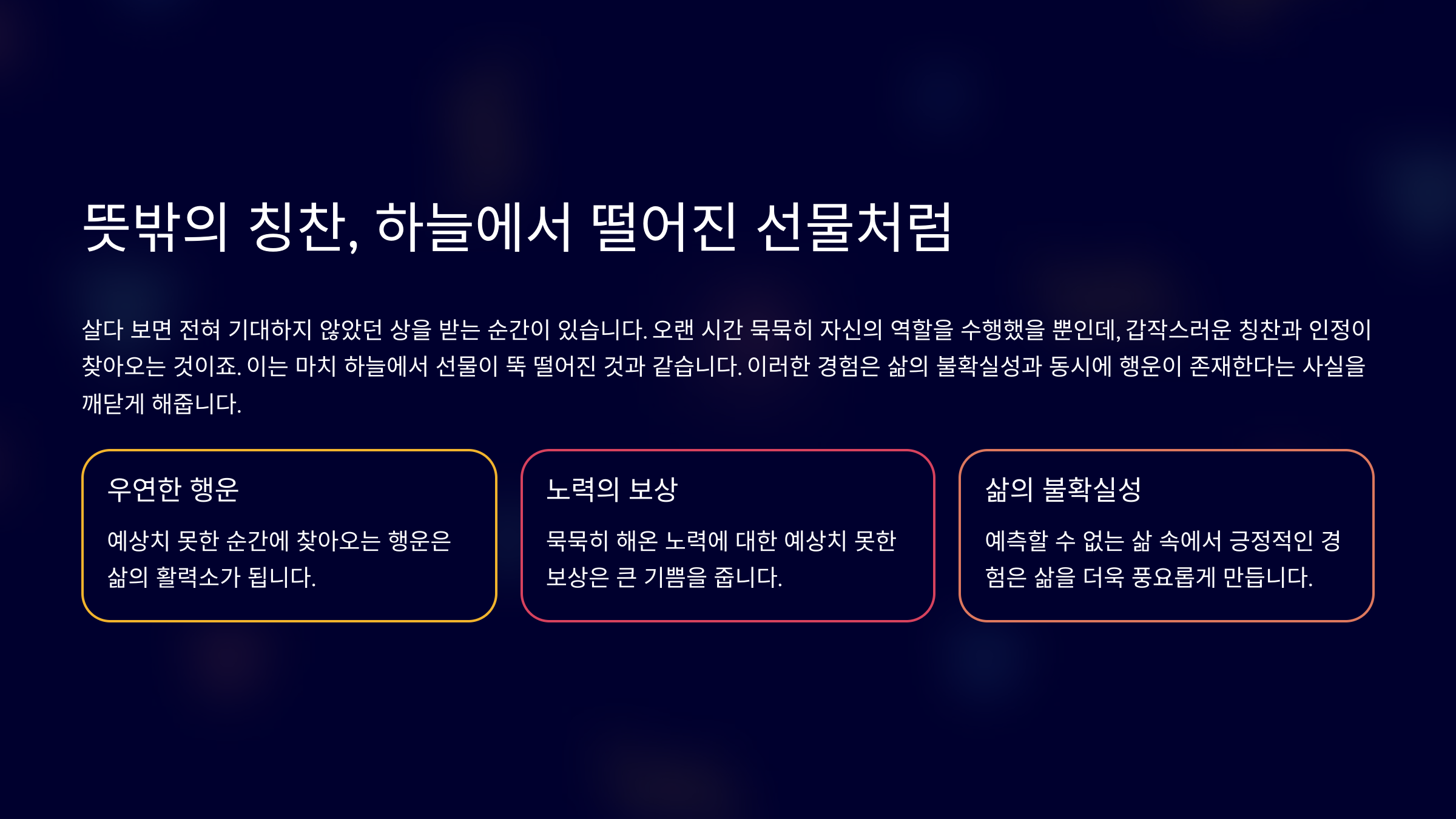 뜻밖의 칭찬, 하늘에서 떨어진 선물처럼

살다 보면 전혀 기대하지 않았던 상을 받는 순간이 있습니다. 오랜 시간 묵묵히 자신의 역할을 수행했을 뿐인데, 갑작스러운 칭찬과 인정이 찾아오는 것이죠. 이는 마치 하늘에서 선물이 뚝 떨어진 것과 같습니다. 이러한 경험은 삶의 불확실성과 동시에 행운이 존재한다는 사실을 깨닫게 해줍니다.

우연한 행운

예상치 못한 순간에 찾아오는 행운은 삶의 활력소가 됩니다.

노력의 보상

묵묵히 해온 노력에 대한 예상치 못한 보상은 큰 기쁨을 줍니다.

삶의 불확실성

예측할 수 없는 삶 속에서 긍정적인 경험은 삶을 더욱 풍요롭게 만듭니다.